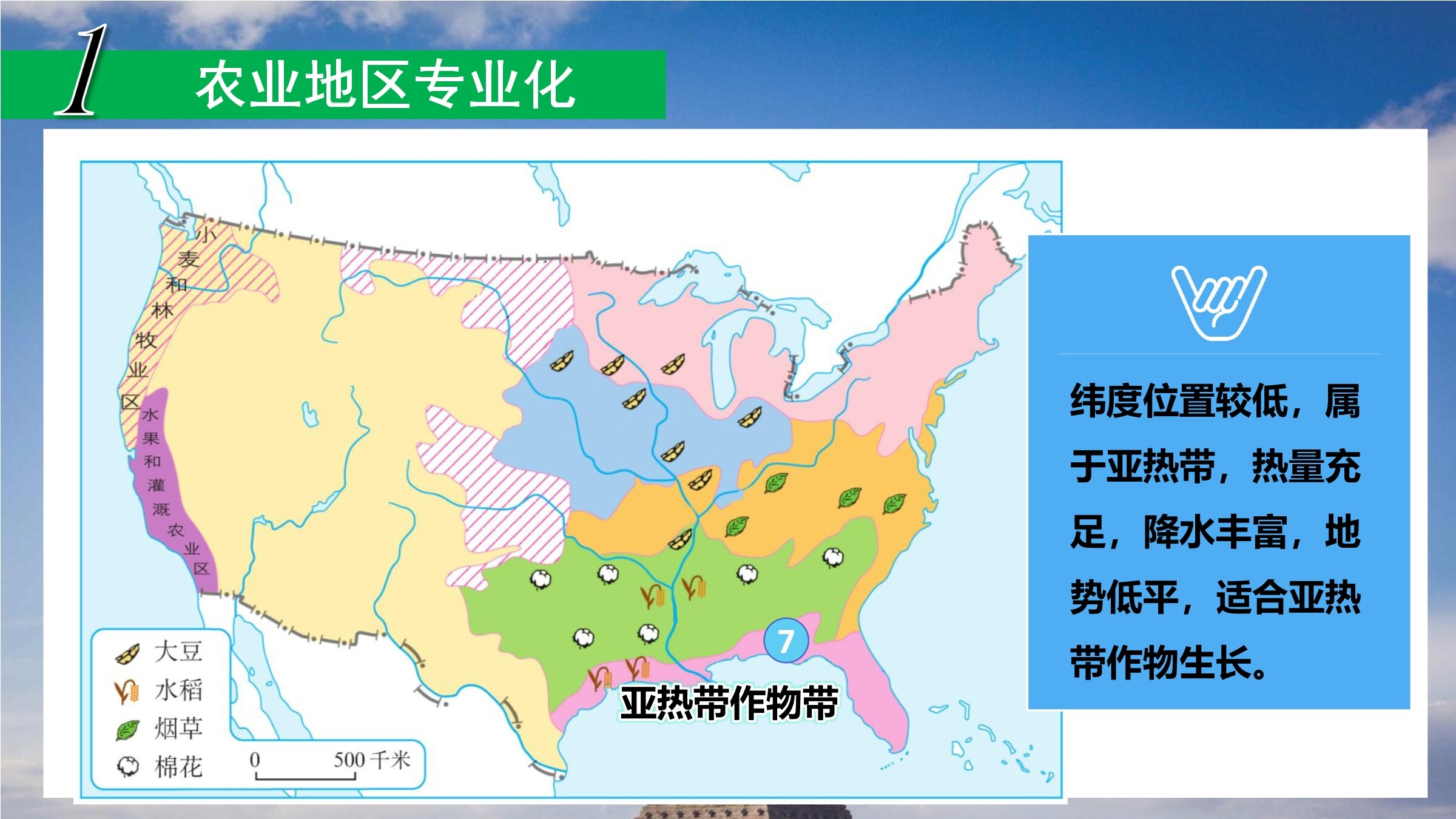 1 农业地区专业化

小麦和林牧业区

水果和灌溉农业区

7

亚热带作物带

大豆
水稻
烟草
棉花

0 500 千米

纬度位置较低，属于亚热带，热量充足，降水丰富，地势低平，适合亚热带作物生长。